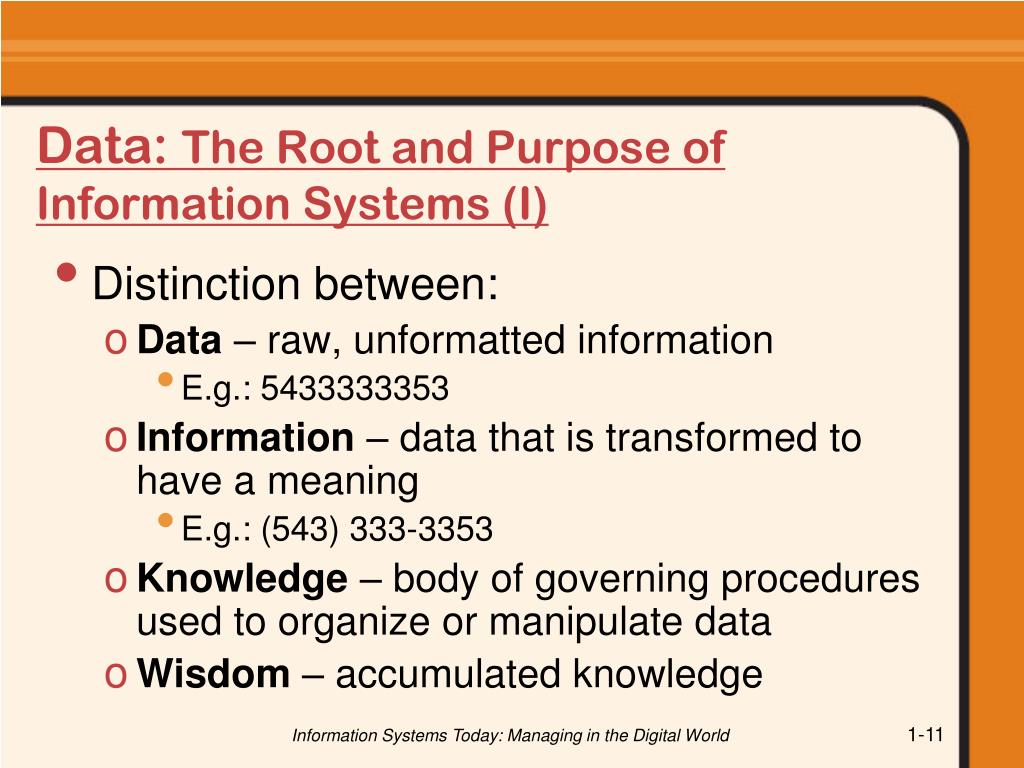 Data: The Root and Purpose of Information Systems (I)

• Distinction between:
o Data – raw, unformatted information
• E.g.: 5433333353
o Information – data that is transformed to have a meaning
• E.g.: (543) 333-3353
o Knowledge – body of governing procedures used to organize or manipulate data
o Wisdom – accumulated knowledge

Information Systems Today: Managing in the Digital World

1-11